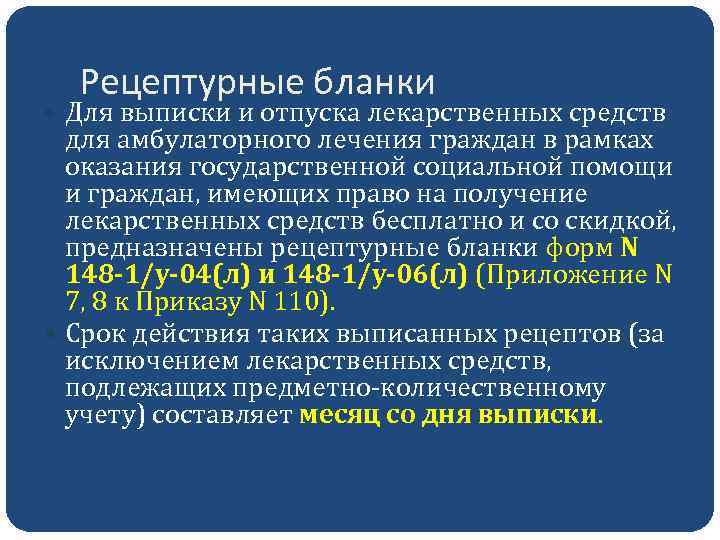 Рецептурные бланки

Для выписки и отпуска лекарственных средств для амбулаторного лечения граждан в рамках оказания государственной социальной помощи и граждан, имеющих право на получение лекарственных средств бесплатно и со скидкой, предназначены рецептурные бланки форм N 148-1/у-04(л) и 148-1/у-06(л) (Приложение N 7, 8 к Приказу N 110).

Срок действия таких выписанных рецептов (за исключением лекарственных средств, подлежащих предметно-количественному учету) составляет месяц со дня выписки.